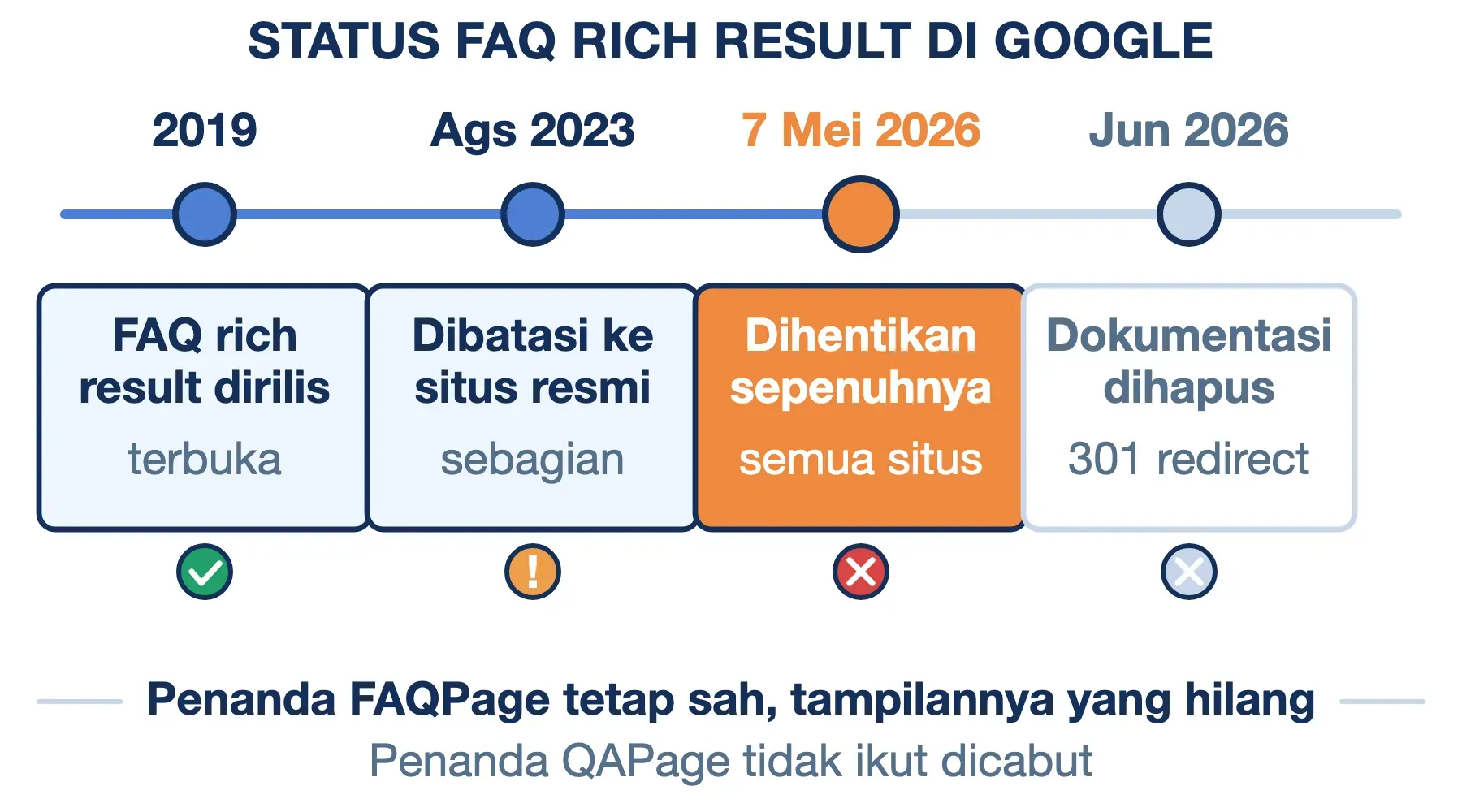 STATUS FAQ RICH RESULT DI GOOGLE

2019

Ags 2023

7 Mei 2026

Jun 2026

FAQ rich result dirilis

terbuka

Dibatasi ke situs resmi

sebagian

Dihentikan sepenuhnya

semua situs

Dokumentasi dihapus

301 redirect

Penanda FAQPage tetap sah, tampilannya yang hilang

Penanda QAPage tidak ikut dicabut